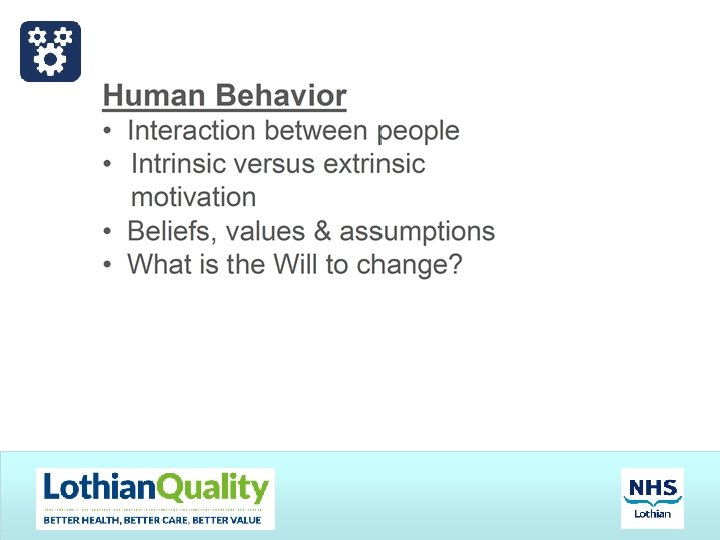 Human Behavior

• Interaction between people
• Intrinsic versus extrinsic motivation
• Beliefs, values & assumptions
• What is the Will to change?

LothianQuality
BETTER HEALTH, BETTER CARE, BETTER VALUE

NHS
Lothian